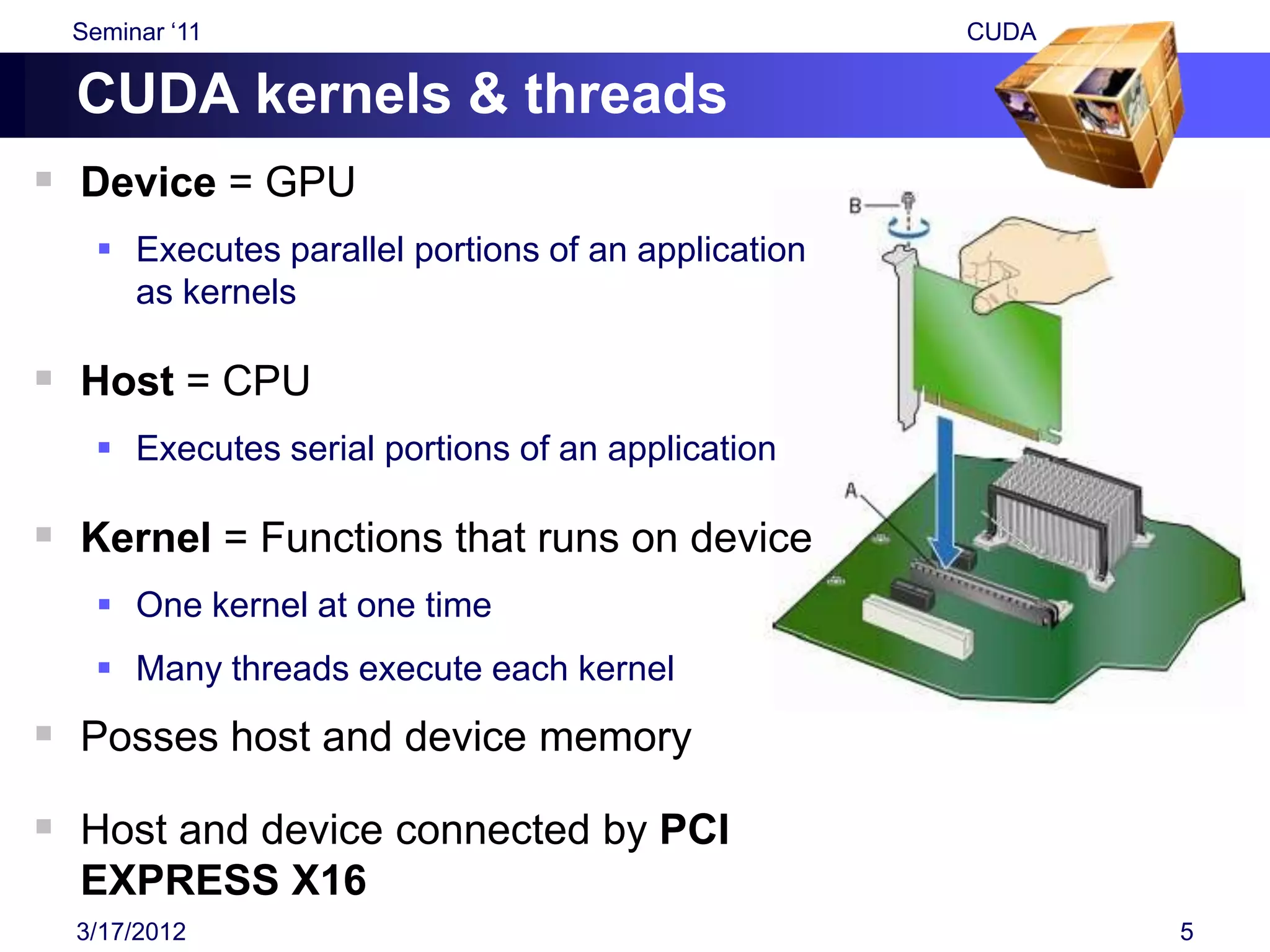 Seminar ‘11

CUDA

CUDA kernels & threads

Device = GPU

Executes parallel portions of an application as kernels

Host = CPU

Executes serial portions of an application

Kernel = Functions that runs on device

One kernel at one time

Many threads execute each kernel

Posses host and device memory

Host and device connected by PCI EXPRESS X16

B

A

3/17/2012

5